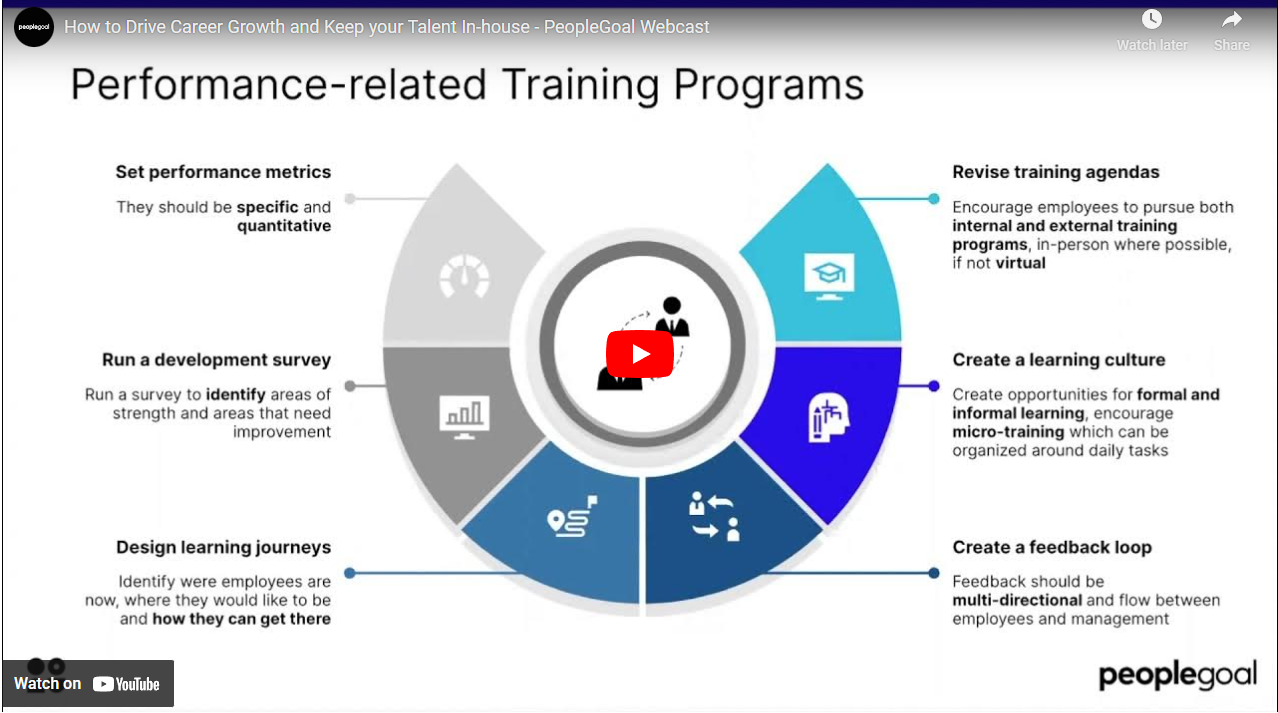 peoplegoal

How to Drive Career Growth and Keep your Talent In-house - PeopleGoal Webcast

Watch later

Share

Performance-related Training Programs

Set performance metrics

They should be specific and quantitative

Run a development survey

Run a survey to identify areas of strength and areas that need improvement

Design learning journeys

Identify were employees are now, where they would like to be and how they can get there

Revise training agendas

Encourage employees to pursue both internal and external training programs, in-person where possible, if not virtual

Create a learning culture

Create opportunities for formal and informal learning, encourage micro-training which can be organized around daily tasks

Create a feedback loop

Feedback should be multi-directional and flow between employees and management

Watch on YouTube

peoplegoal